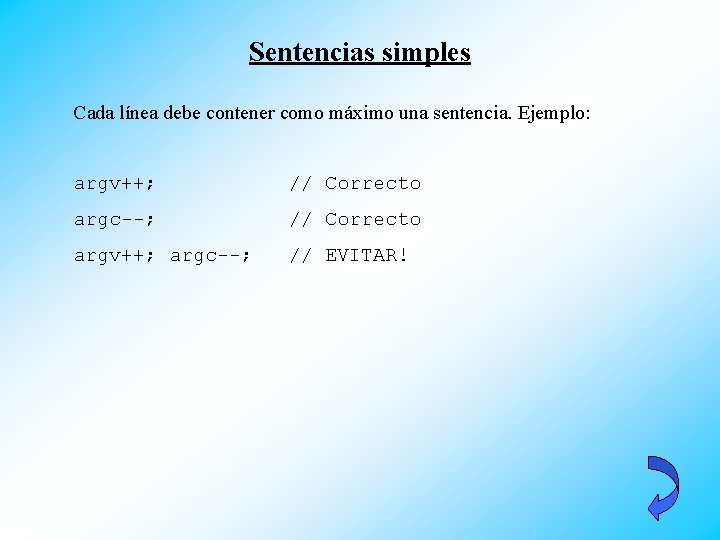 Sentencias simples

Cada línea debe contener como máximo una sentencia. Ejemplo:

argv++;            // Correcto
argc--;            // Correcto
argv++; argc--;    // EVITAR!